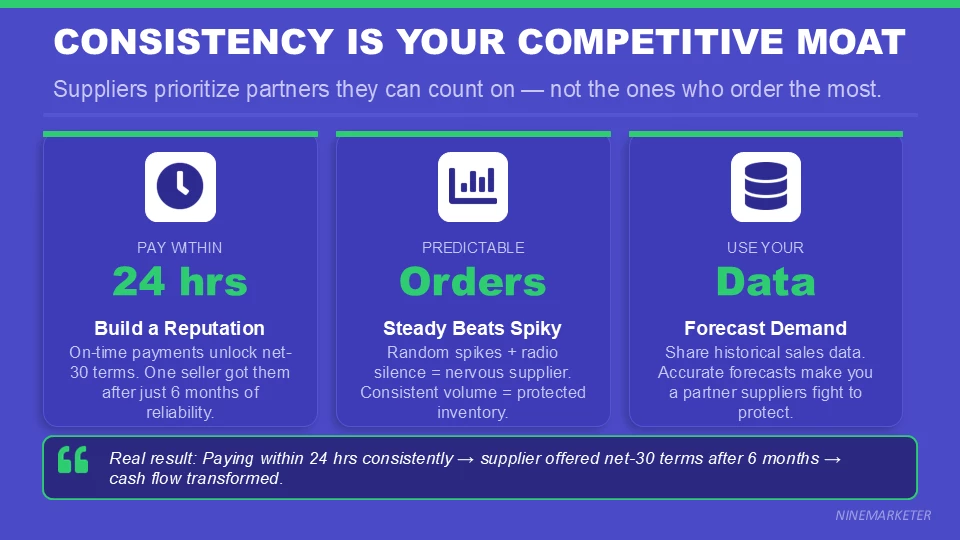 CONSISTENCY IS YOUR COMPETITIVE MOAT

Suppliers prioritize partners they can count on — not the ones who order the most.

PAY WITHIN

24 hrs

Build a Reputation

On-time payments unlock net-30 terms. One seller got them after just 6 months of reliability.

PREDICTABLE

Orders

Steady Beats Spiky

Random spikes + radio silence = nervous supplier. Consistent volume = protected inventory.

USE YOUR

Data

Forecast Demand

Share historical sales data. Accurate forecasts make you a partner suppliers fight to protect.

Real result: Paying within 24 hrs consistently → supplier offered net-30 terms after 6 months → cash flow transformed.

NINEMARKETER